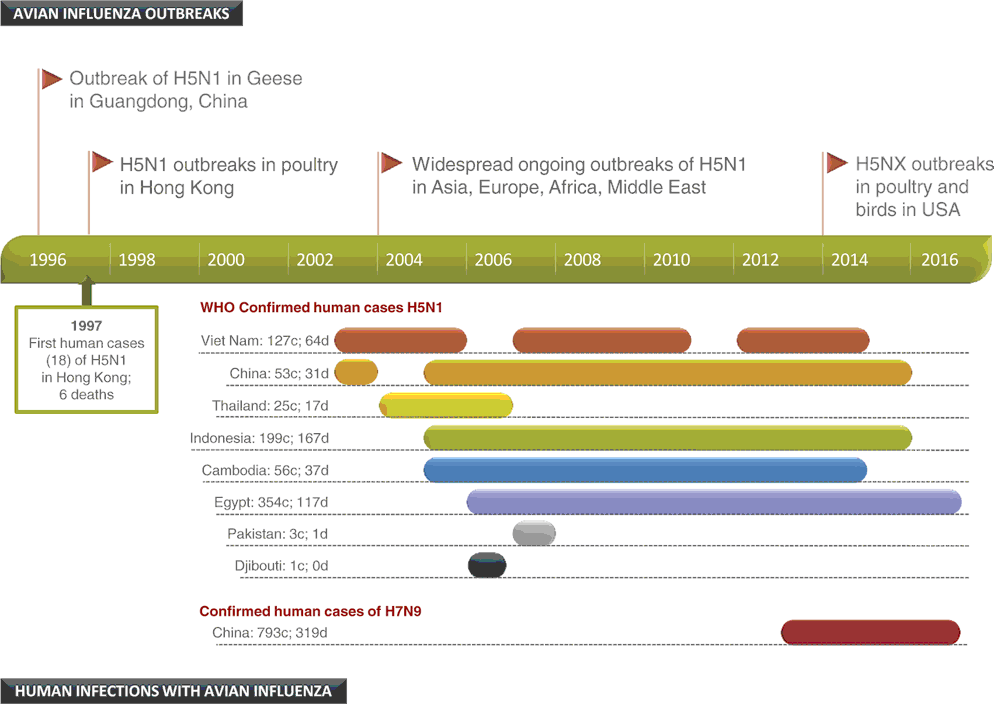 AVIAN INFLUENZA OUTBREAKS

Outbreak of H5N1 in Geese in Guangdong, China

H5N1 outbreaks in poultry in Hong Kong

Widespread ongoing outbreaks of H5N1 in Asia, Europe, Africa, Middle East

H5NX outbreaks in poultry and birds in USA

1996 1998 2000 2002 2004 2006 2008 2010 2012 2014 2016

1997
First human cases (18) of H5N1 in Hong Kong; 6 deaths

WHO Confirmed human cases H5N1

Viet Nam: 127c; 64d

China: 53c; 31d

Thailand: 25c; 17d

Indonesia: 199c; 167d

Cambodia: 56c; 37d

Egypt: 354c; 117d

Pakistan: 3c; 1d

Djibouti: 1c; 0d

Confirmed human cases of H7N9

China: 793c; 319d

HUMAN INFECTIONS WITH AVIAN INFLUENZA